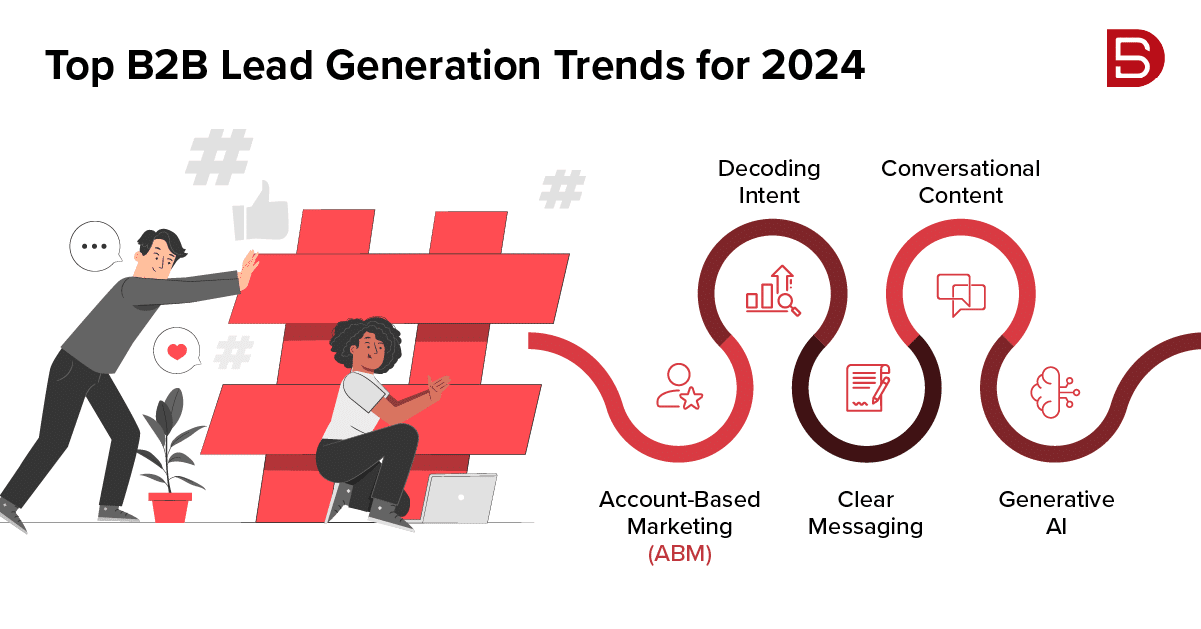 Top B2B Lead Generation Trends for 2024

Decoding Intent

Conversational Content

Account-Based Marketing (ABM)

Clear Messaging

Generative AI